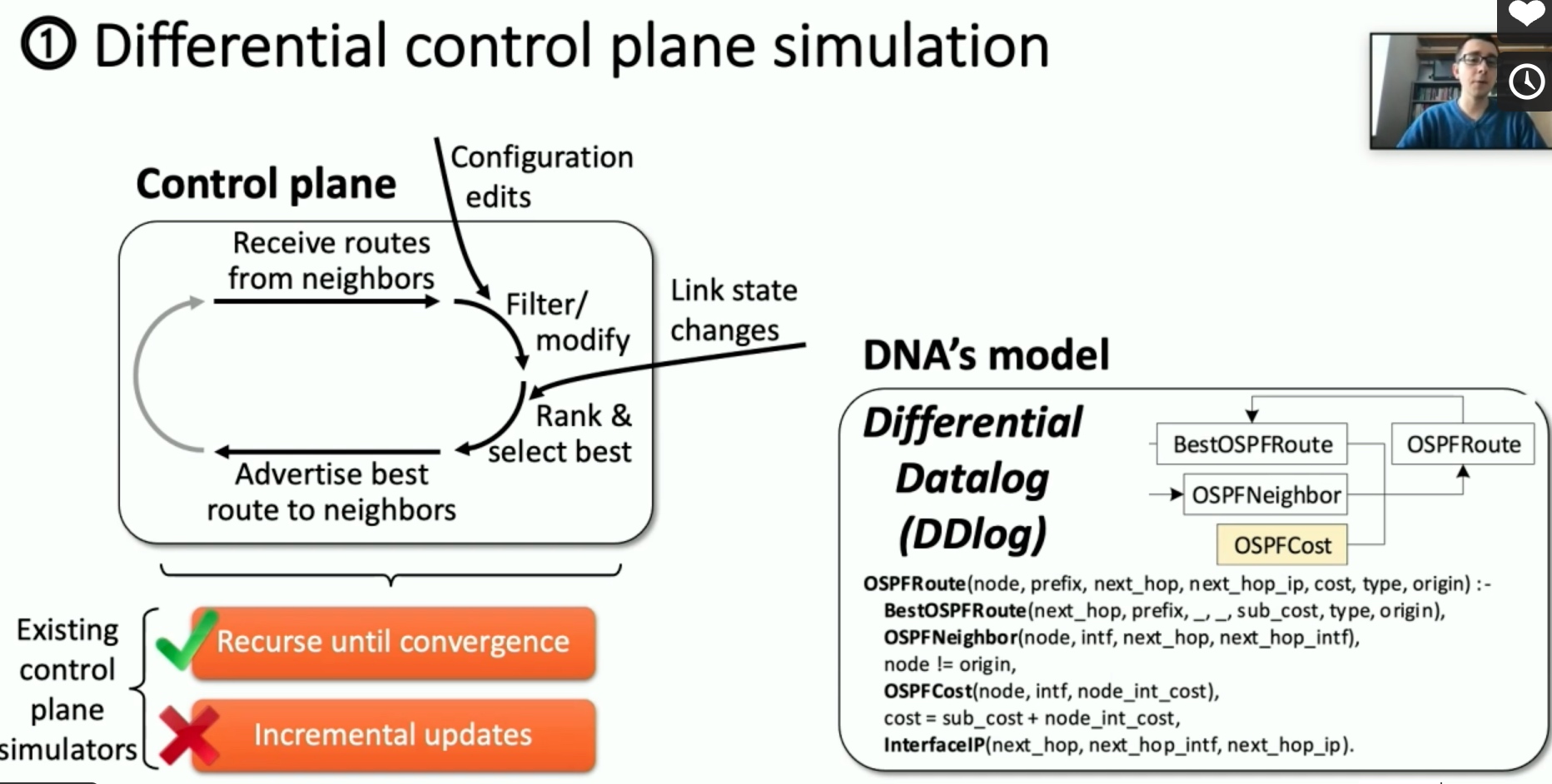 ① Differential control plane simulation

Control plane

Configuration edits

Receive routes from neighbors

Filter/ modify

Link state changes

Rank & select best

Advertise best route to neighbors

Existing control plane simulators

Recurse until convergence

Incremental updates

DNA's model

Differential Datalog (DDlog)

BestOSPFRoute

OSPFRoute

OSPFNeighbor

OSPFCost

OSPFRoute(node, prefix, next_hop, next_hop_ip, cost, type, origin) :-
BestOSPFRoute(next_hop, prefix, _, _, sub_cost, type, origin),
OSPFNeighbor(node, intf, next_hop, next_hop_intf),
node != origin,
OSPFCost(node, intf, node_int_cost),
cost = sub_cost + node_int_cost,
InterfaceIP(next_hop, next_hop_intf, next_hop_ip).